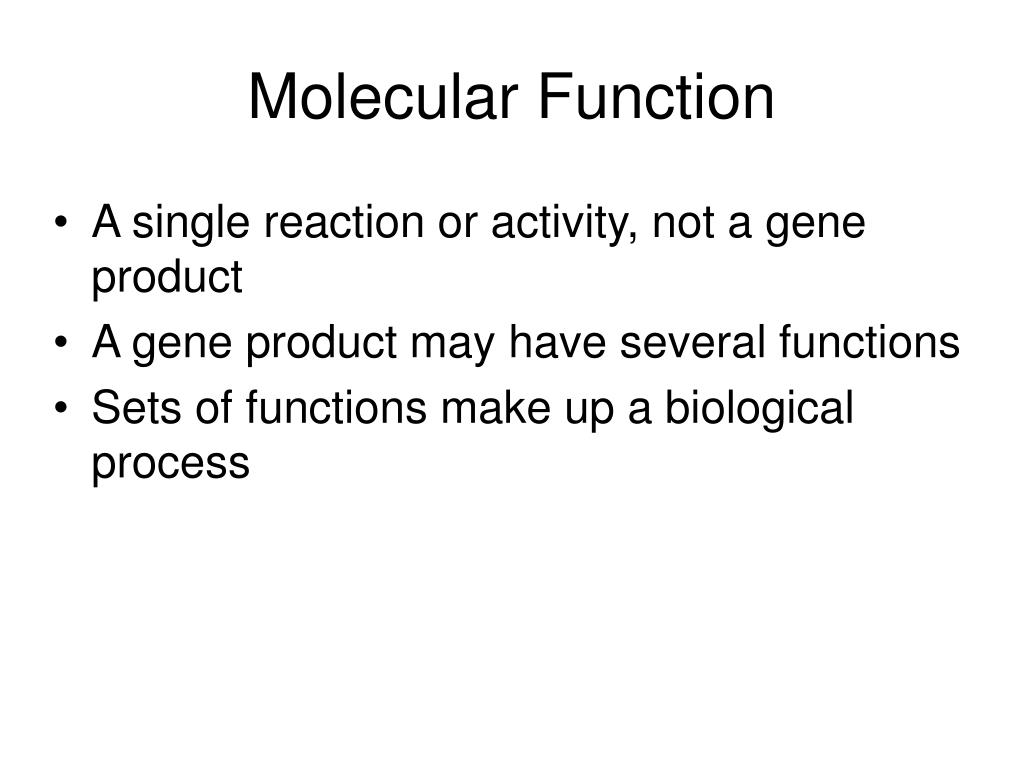 Molecular Function

• A single reaction or activity, not a gene product
• A gene product may have several functions
• Sets of functions make up a biological process